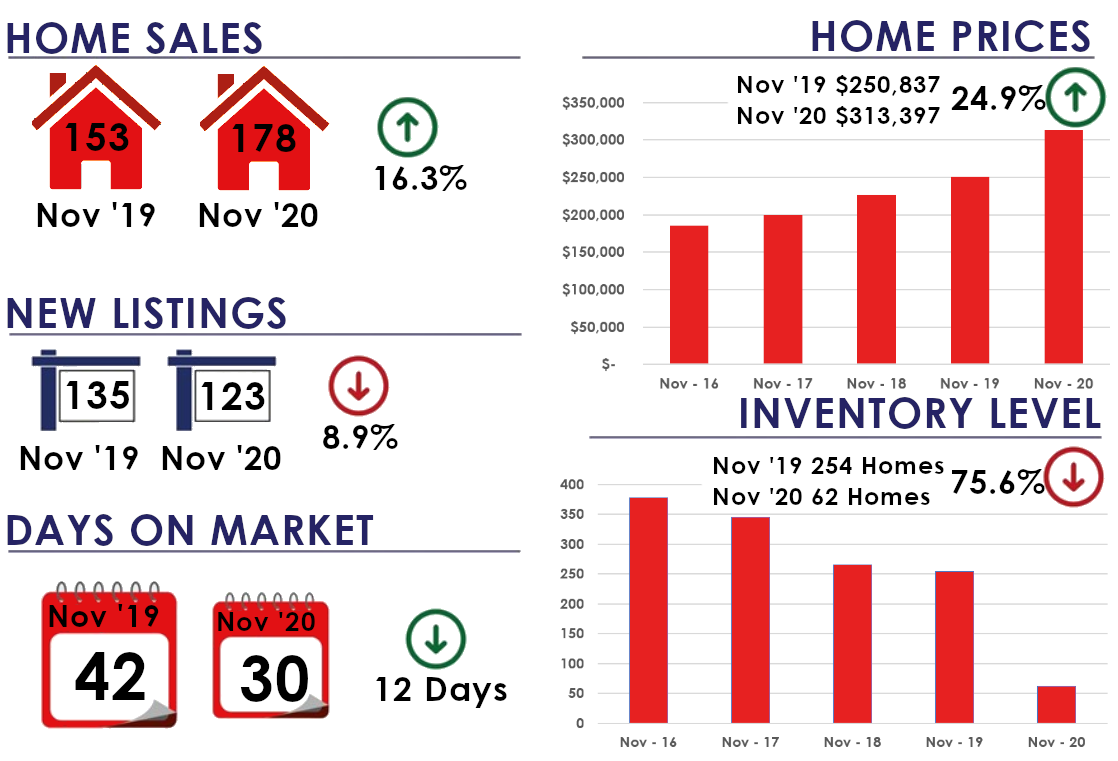 HOME SALES

153
Nov '19

178
Nov '20

16.3%

NEW LISTINGS

135
Nov '19

123
Nov '20

8.9%

DAYS ON MARKET

Nov '19
42

Nov '20
30

12 Days

HOME PRICES

Nov '19 $250,837
Nov '20 $313,397
24.9%

$350,000
$300,000
$250,000
$200,000
$150,000
$100,000
$50,000
$-
Nov - 16
Nov - 17
Nov - 18
Nov - 19
Nov - 20

INVENTORY LEVEL

Nov '19 254 Homes
Nov '20 62 Homes
75.6%

400
350
300
250
200
150
100
50
0
Nov - 16
Nov - 17
Nov - 18
Nov - 19
Nov - 20